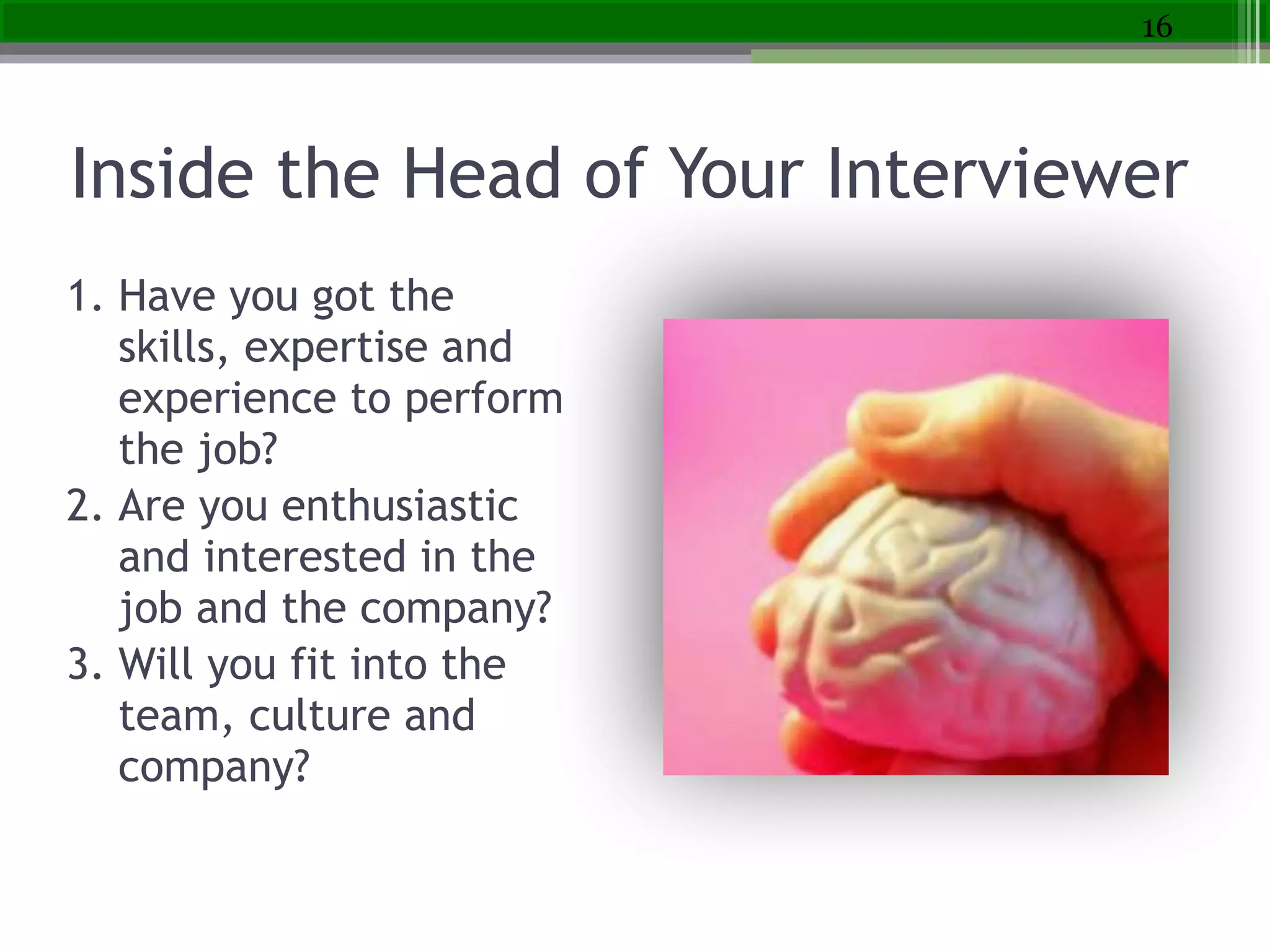 16

Inside the Head of Your Interviewer

1. Have you got the skills, expertise and experience to perform the job?
2. Are you enthusiastic and interested in the job and the company?
3. Will you fit into the team, culture and company?